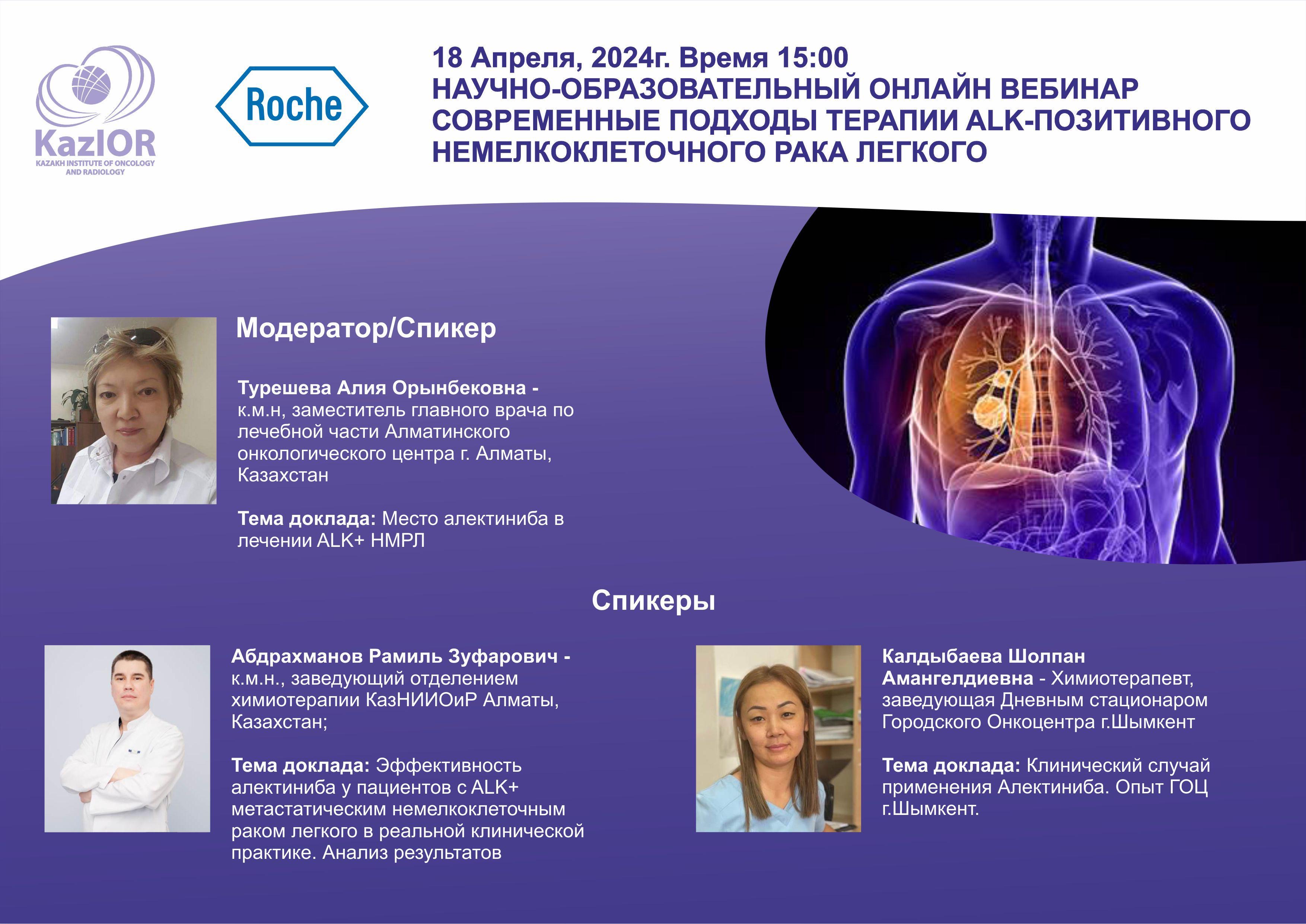 KazIOR
KAZAKH INSTITUTE OF ONCOLOGY AND RADIOLOGY

Roche

18 Апреля, 2024г. Время 15:00
НАУЧНО-ОБРАЗОВАТЕЛЬНЫЙ ОНЛАЙН ВЕБИНАР
СОВРЕМЕННЫЕ ПОДХОДЫ ТЕРАПИИ ALK-ПОЗИТИВНОГО НЕМЕЛКОКЛЕТОЧНОГО РАКА ЛЕГКОГО

Модератор/Спикер

Турешева Алия Орынбековна - к.м.н, заместитель главного врача по лечебной части Алматинского онкологического центра г. Алматы, Казахстан

Тема доклада: Место алектиниба в лечении ALK+ НМРЛ

Спикеры

Абдрахманов Рамиль Зуфарович - к.м.н., заведующий отделением химиотерапии КазНИИОиР Алматы, Казахстан;

Тема доклада: Эффективность алектиниба у пациентов с ALK+ метастатическим немелкоклеточным раком легкого в реальной клинической практике. Анализ результатов

Калдыбаева Шолпан Амангелдиевна - Химиотерапевт, заведующая Дневным стационаром Городского Онкоцентра г.Шымкент

Тема доклада: Клинический случай применения Алектиниба. Опыт ГОЦ г.Шымкент.